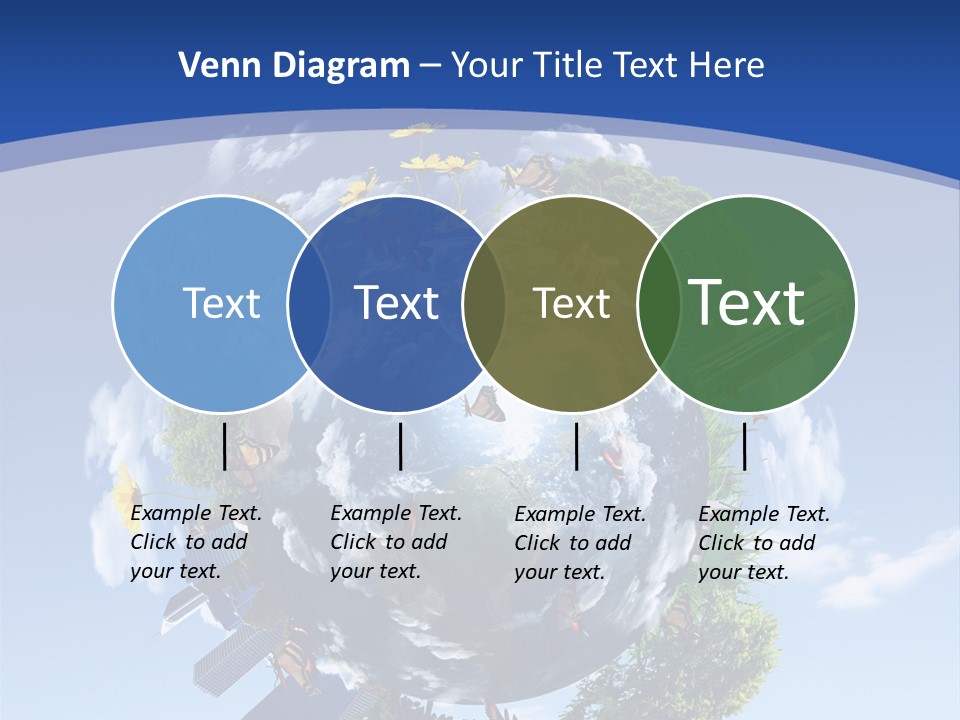 Venn Diagram – Your Title Text Here

Text

Text

Text

Text

Example Text. Click to add your text.

Example Text. Click to add your text.

Example Text. Click to add your text.

Example Text. Click to add your text.